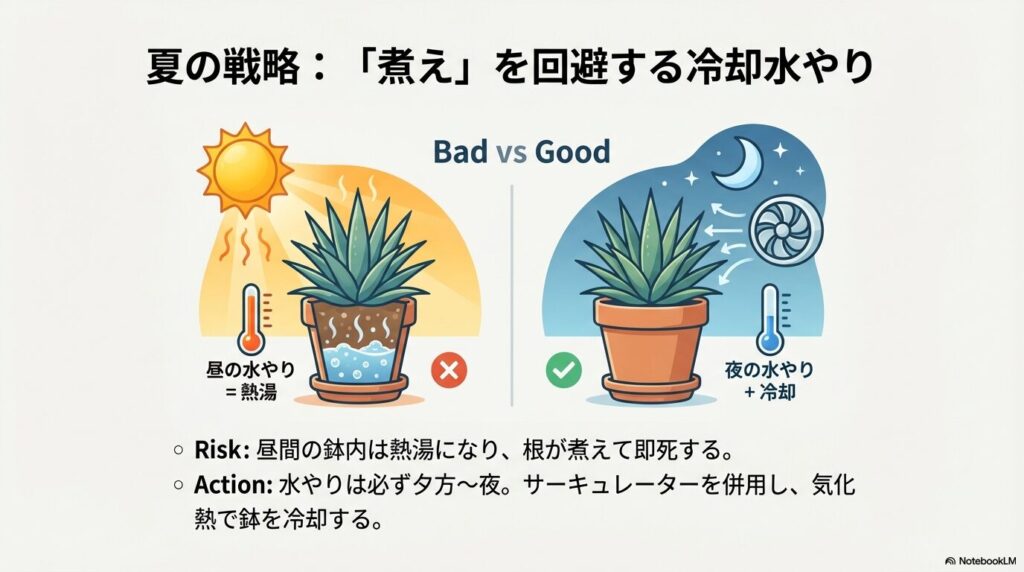 夏の戦略：「煮え」を回避する冷却水やり

Bad vs Good

昼の水やり
= 熱湯

夜の水やり
+ 冷却

○ Risk: 昼間の鉢内は熱湯になり、根が煮えて即死する。
○ Action: 水やりは必ず夕方〜夜。サーキュレーターを併用し、気化熱で鉢を冷却する。

NotebookLM